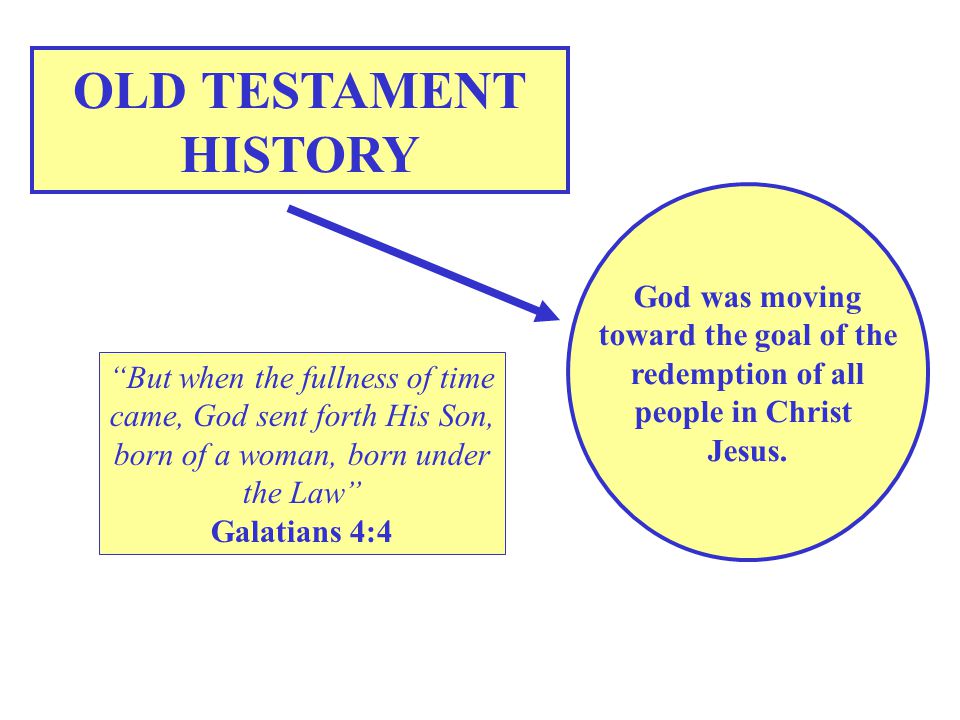 OLD TESTAMENT HISTORY

God was moving toward the goal of the redemption of all people in Christ Jesus.

“But when the fullness of time came, God sent forth His Son, born of a woman, born under the Law”
Galatians 4:4